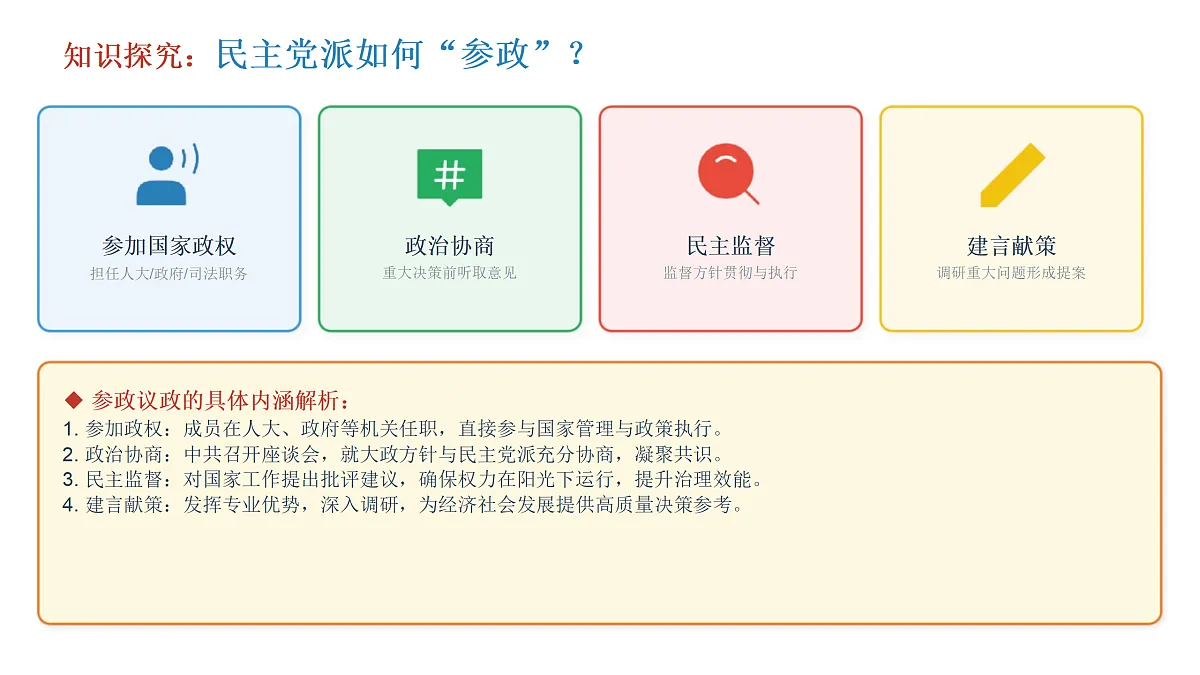 知识探究：民主党派如何“参政”？

参加国家政权
担任人大/政府/司法职务

#

政治协商
重大决策前听取意见

民主监督
监督方针贯彻与执行

建言献策
调研重大问题形成提案

◆ 参政议政的具体内涵解析：
1. 参加政权：成员在人大、政府等机关任职，直接参与国家管理与政策执行。
2. 政治协商：中共召开座谈会，就大政方针与民主党派充分协商，凝聚共识。
3. 民主监督：对国家工作提出批评建议，确保权力在阳光下运行，提升治理效能。
4. 建言献策：发挥专业优势，深入调研，为经济社会发展提供高质量决策参考。